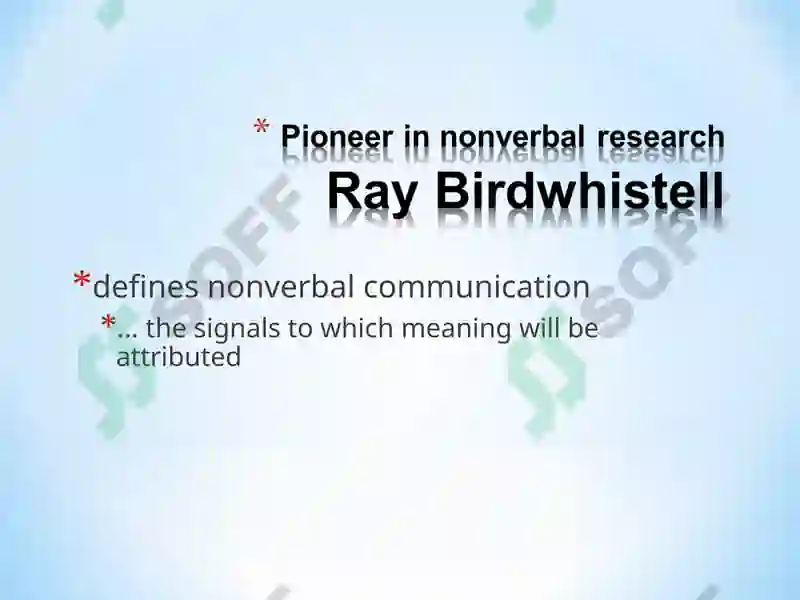 * Pioneer in nonverbal research
Ray Birdwhistell

*defines nonverbal communication

*… the signals to which meaning will be attributed

SOFF

SOFF